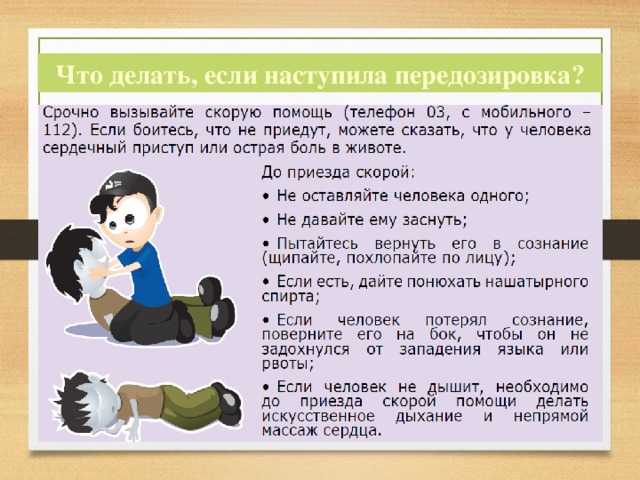 Что делать, если наступила передозировка?

Срочно вызывайте скорую помощь (телефон 03, с мобильного – 112). Если боитесь, что не приедут, можете сказать, что у человека сердечный приступ или острая боль в животе.

До приезда скорой:

• Не оставляйте человека одного;

• Не давайте ему заснуть;

• Пытайтесь вернуть его в сознание (щипайте, похлопайте по лицу);

• Если есть, дайте понюхать нашатырного спирта;

• Если человек потерял сознание, поверните его на бок, чтобы он не задохнулся от западения языка или рвоты;

• Если человек не дышит, необходимо до приезда скорой помощи делать искусственное дыхание и непрямой массаж сердца.